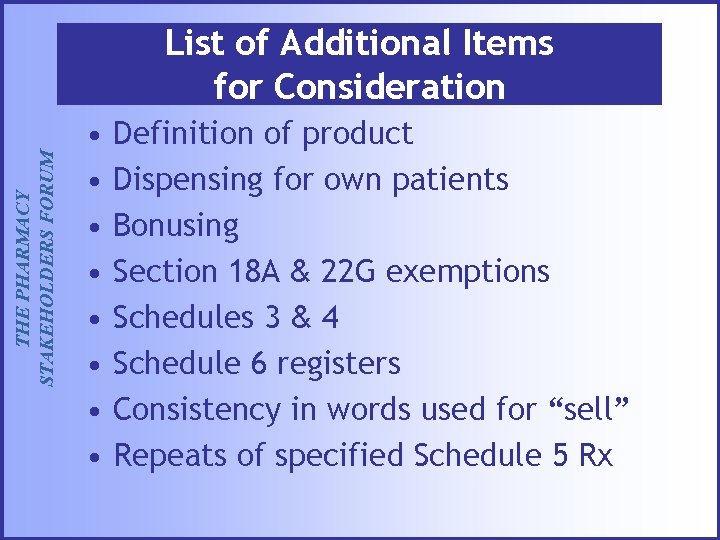 List of Additional Items for Consideration

• Definition of product
• Dispensing for own patients
• Bonusing
• Section 18A & 22G exemptions
• Schedules 3 & 4
• Schedule 6 registers
• Consistency in words used for "sell"
• Repeats of specified Schedule 5 Rx

THE PHARMACY
STAKEHOLDERS FORUM